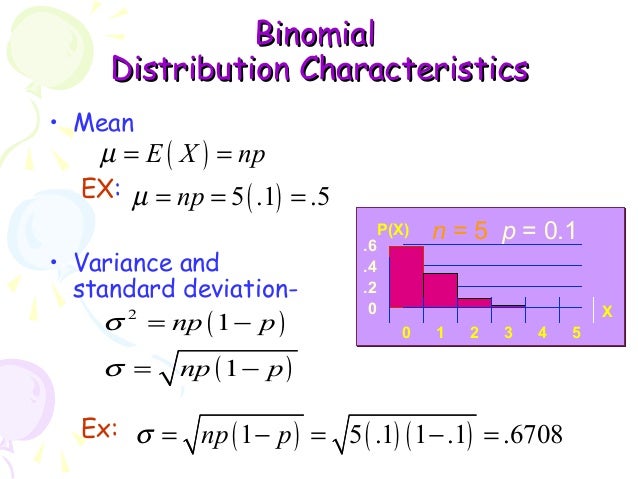 Binomial
Distribution Characteristics

• Mean

$\mu = E(X) = np$

EX: $\mu = np = 5(.1) = .5$

• Variance and standard deviation-

$\sigma^2 = np(1-p)$

$\sigma = \sqrt{np(1-p)}$

Ex: $\sigma = \sqrt{np(1-p)} = \sqrt{5(.1)(1-.1)} = .6708$

P(X) $n = 5$ $p = 0.1$
.6
.4
.2
0
X
0 1 2 3 4 5